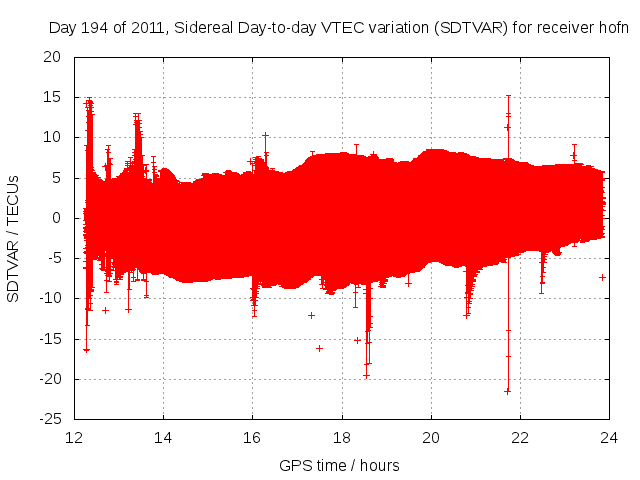 Day 194 of 2011, Sidereal Day-to-day VTEC variation (SDTVAR) for receiver hofn

SDTVAR / TECUs

20
15
10
5
0
-5
-10
-15
-20
-25

12
14
16
18
20
22
24

GPS time / hours